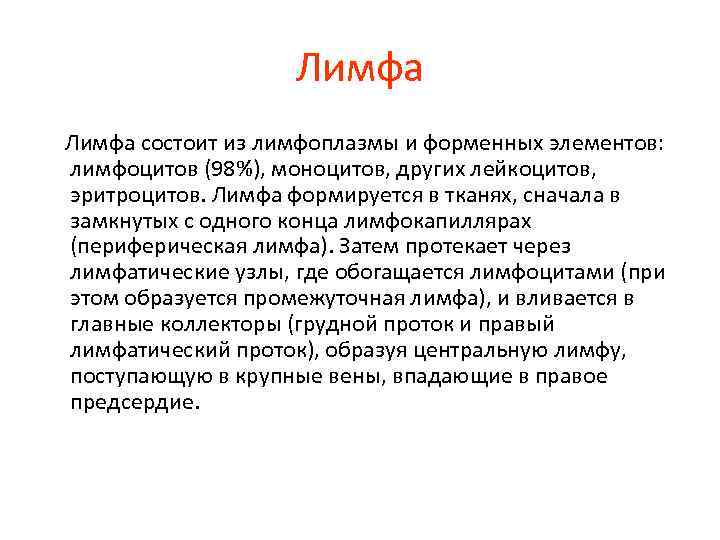 Лимфа

Лимфа состоит из лимфоплазмы и форменных элементов: лимфоцитов (98%), моноцитов, других лейкоцитов, эритроцитов. Лимфа формируется в тканях, сначала в замкнутых с одного конца лимфокапиллярах (периферическая лимфа). Затем протекает через лимфатические узлы, где обогащается лимфоцитами (при этом образуется промежуточная лимфа), и вливается в главные коллекторы (грудной проток и правый лимфатический проток), образуя центральную лимфу, поступающую в крупные вены, впадающие в правое предсердие.